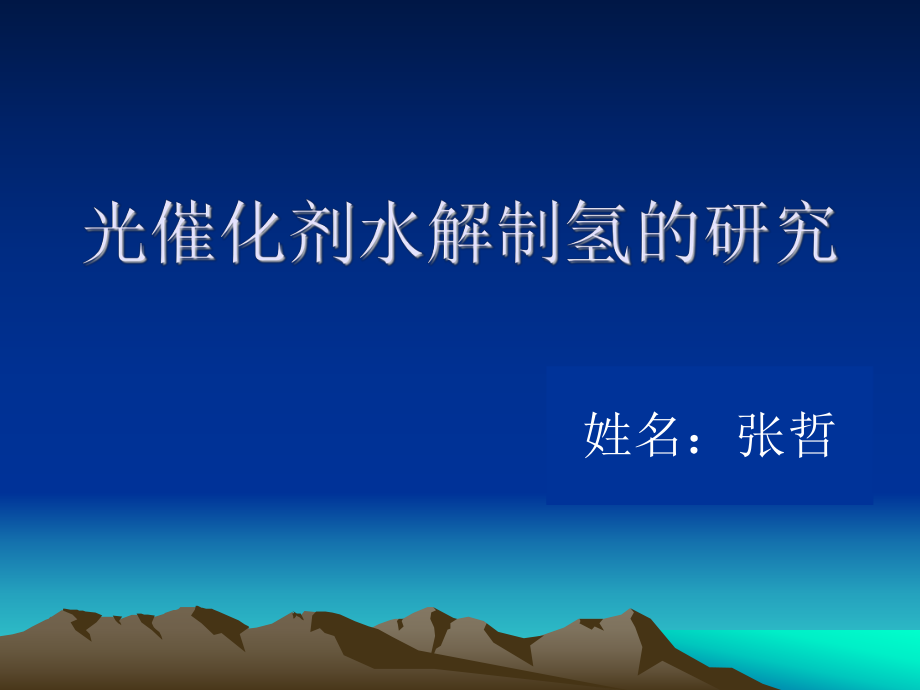 光催化剂水解制氢的研究

姓名：张哲